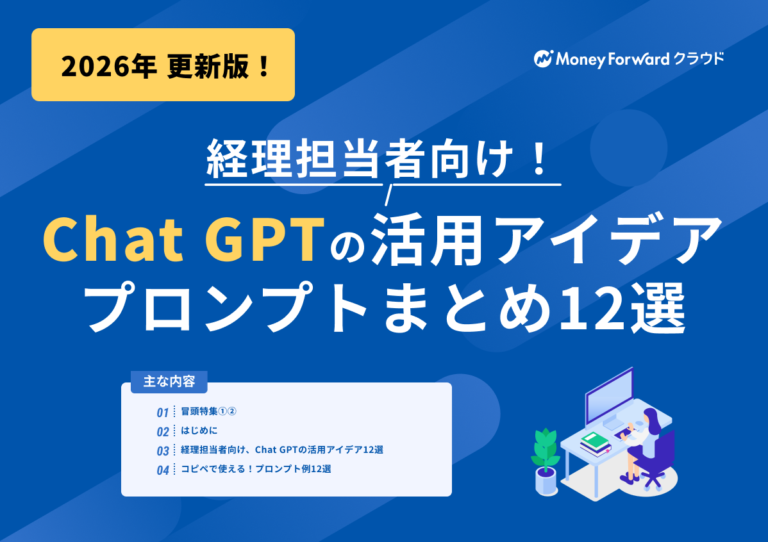 2026年 更新版！

Money Forward クラウド

経理担当者向け！

Chat GPTの活用アイデア
プロンプトまとめ12選

主な内容

01 冒頭特集①②
02 はじめに
03 経理担当者向け、Chat GPTの活用アイデア12選
04 コピペで使える！プロンプト例12選